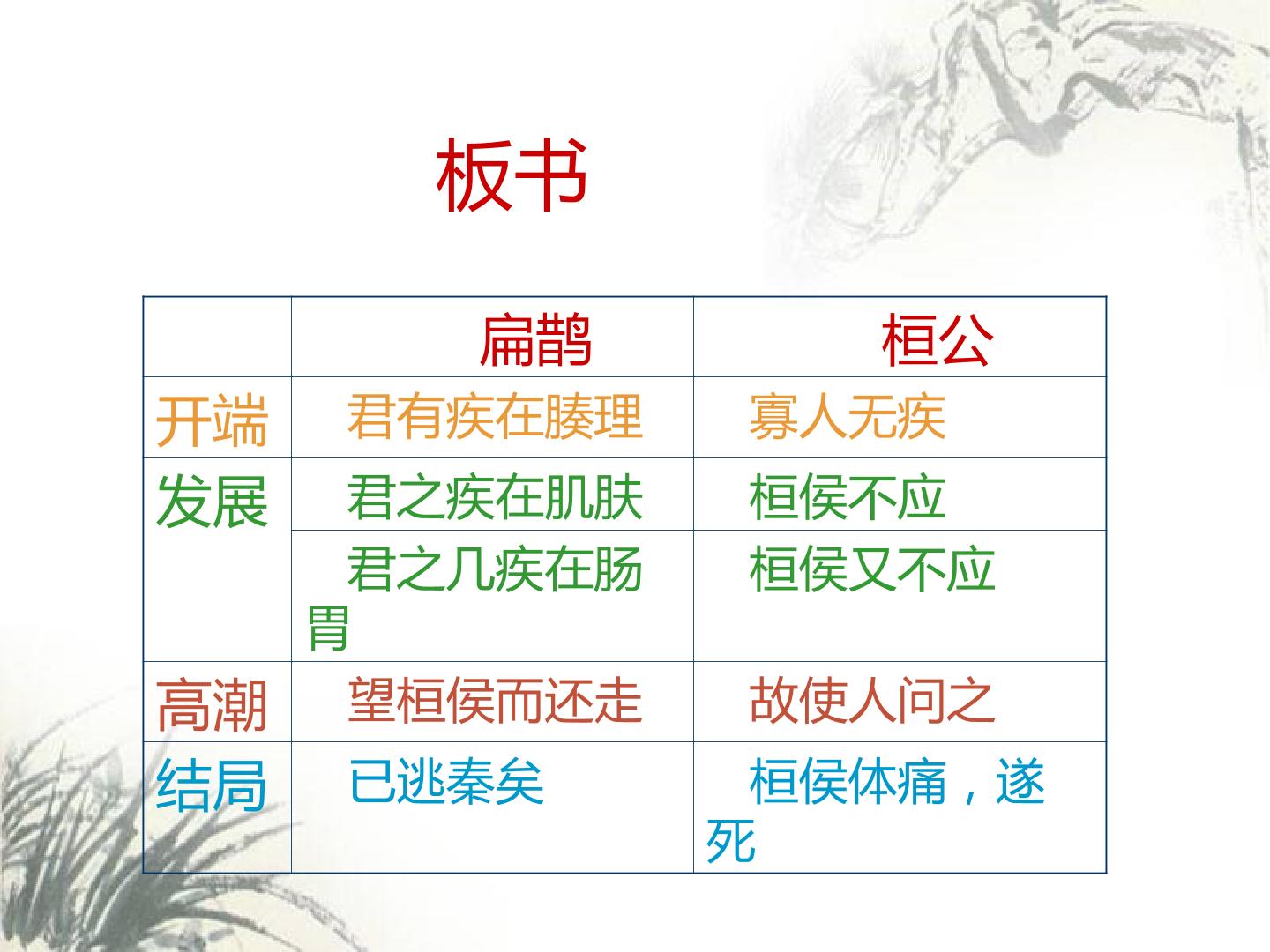 板书

| | 扁鹊 | 桓公 |
|---|---|---|
| 开端 | 君有疾在腠理 | 寡人无疾 |
| 发展 | 君之疾在肌肤 | 桓侯不应 |
| | 君之几疾在肠胃 | 桓侯又不应 |
| 高潮 | 望桓侯而还走 | 故使人问之 |
| 结局 | 已逃秦矣 | 桓侯体痛，遂死 |